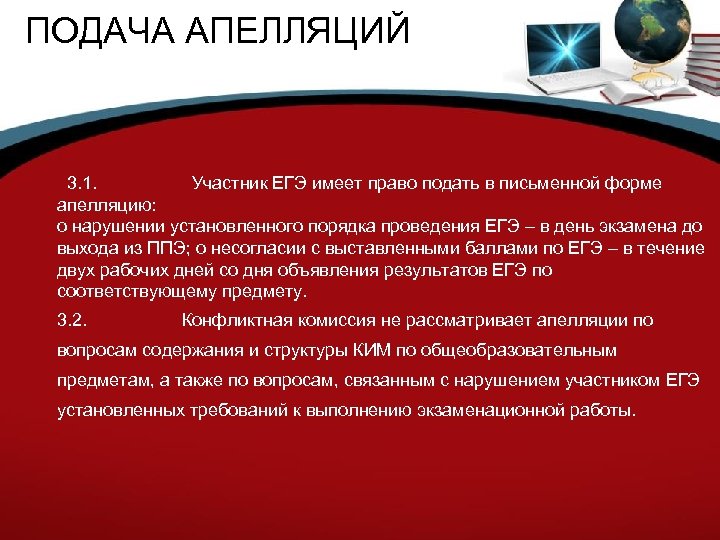 ПОДАЧА АПЕЛЛЯЦИЙ

3.1. Участник ЕГЭ имеет право подать в письменной форме апелляцию:
о нарушении установленного порядка проведения ЕГЭ – в день экзамена до выхода из ППЭ; о несогласии с выставленными баллами по ЕГЭ – в течение двух рабочих дней со дня объявления результатов ЕГЭ по соответствующему предмету.

3.2. Конфликтная комиссия не рассматривает апелляции по вопросам содержания и структуры КИМ по общеобразовательным предметам, а также по вопросам, связанным с нарушением участником ЕГЭ установленных требований к выполнению экзаменационной работы.